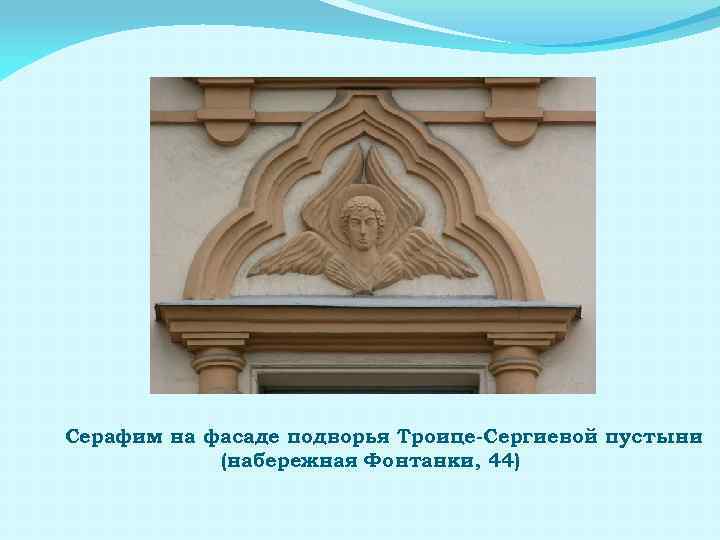 Серафим на фасаде подворья Троице-Сергиевой пустыни (набережная Фонтанки, 44)